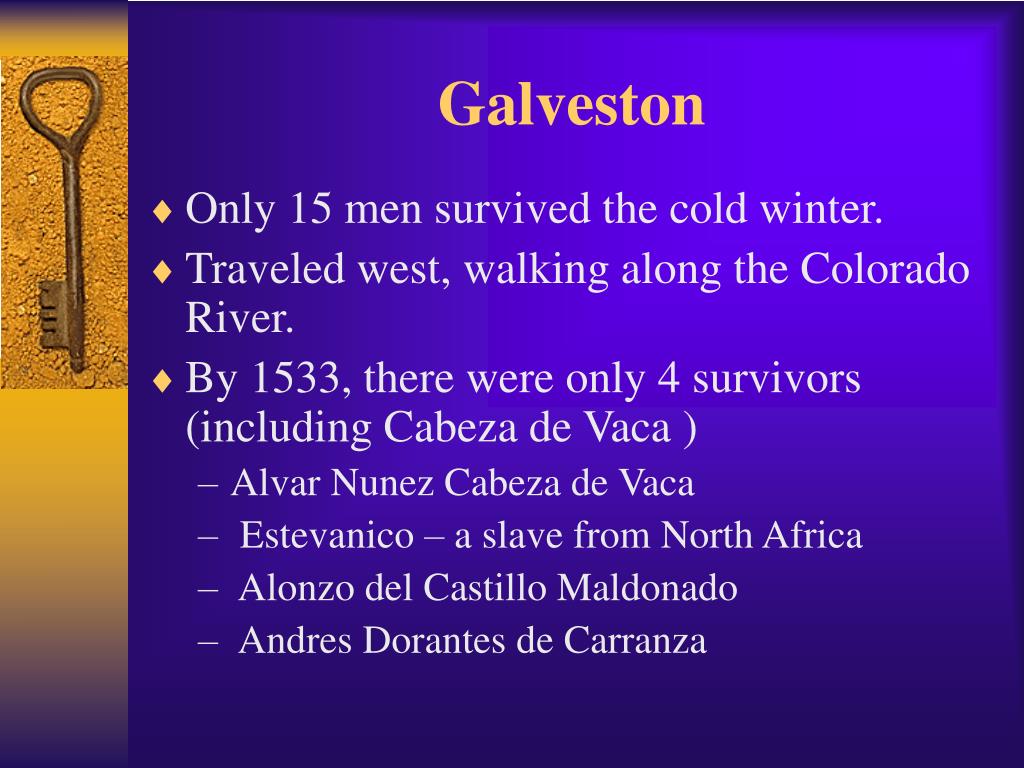 Galveston

♦ Only 15 men survived the cold winter.
♦ Traveled west, walking along the Colorado River.
♦ By 1533, there were only 4 survivors (including Cabeza de Vaca )
– Alvar Nunez Cabeza de Vaca
– Estevanico – a slave from North Africa
– Alonzo del Castillo Maldonado
– Andres Dorantes de Carranza